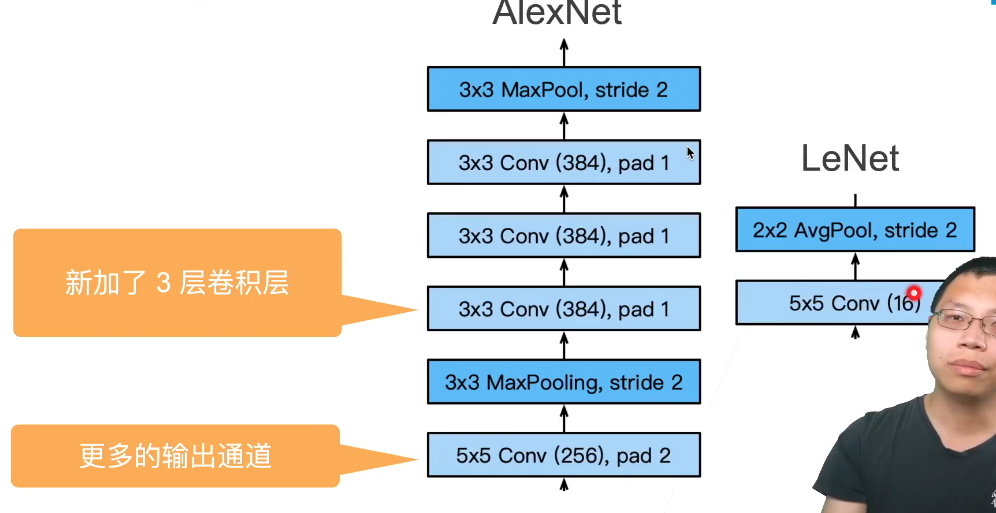 AlexNet

3x3 MaxPool, stride 2

3x3 Conv (384), pad 1

3x3 Conv (384), pad 1

3x3 Conv (384), pad 1

3x3 MaxPooling, stride 2

5x5 Conv (256), pad 2

新加了 3 层卷积层

更多的输出通道

LeNet

2x2 AvgPool, stride 2

5x5 Conv (16)